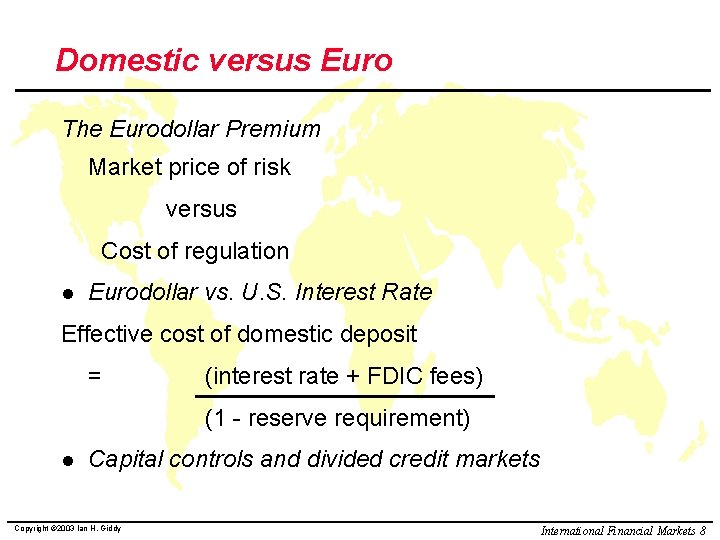 Domestic versus Euro

The Eurodollar Premium

Market price of risk

versus

Cost of regulation

● Eurodollar vs. U.S. Interest Rate

Effective cost of domestic deposit

$= \frac{\text{(interest rate + FDIC fees)}}{\text{(1 - reserve requirement)}}$

● Capital controls and divided credit markets

Copyright ©2003 Ian H. Giddy

International Financial Markets 8